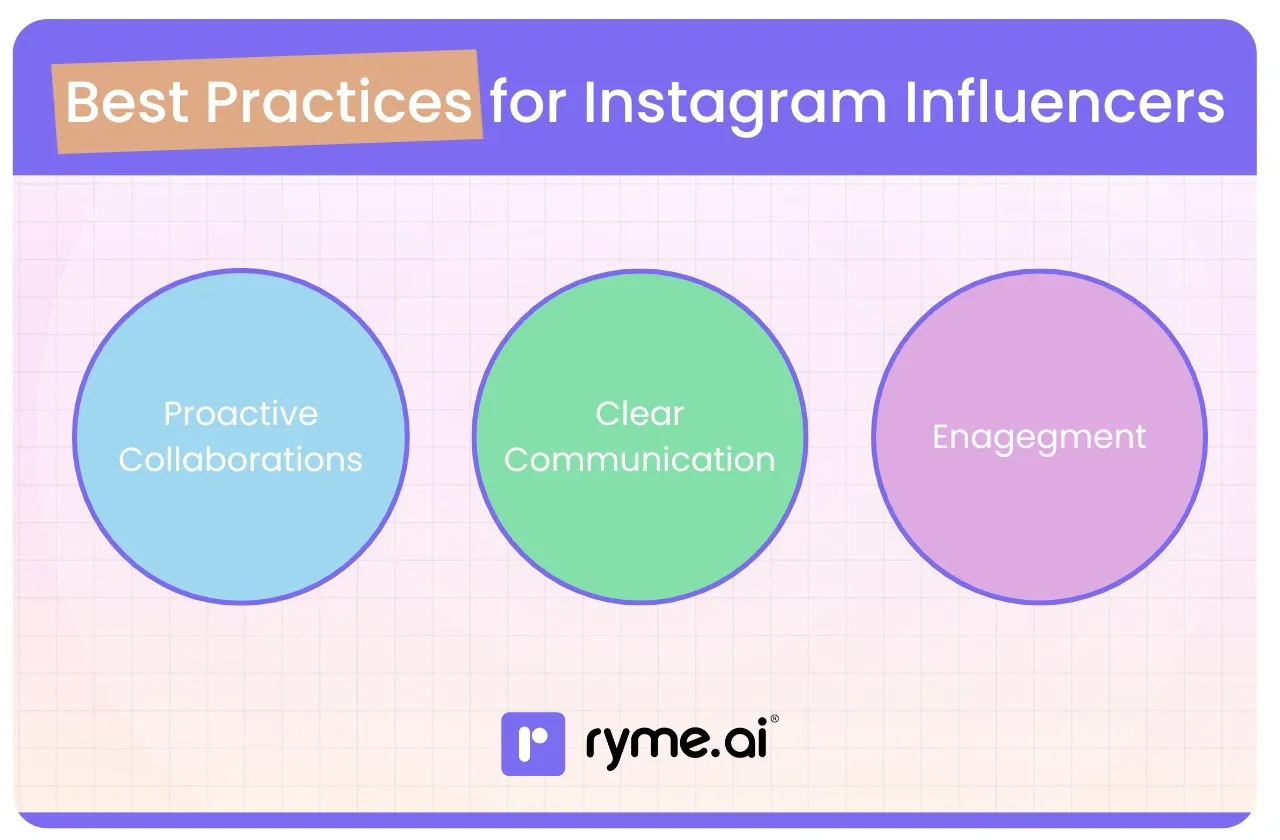 Best Practices for Instagram Influencers

Proactive Collaborations

Clear Communication

Enagegment

ryme.ai®